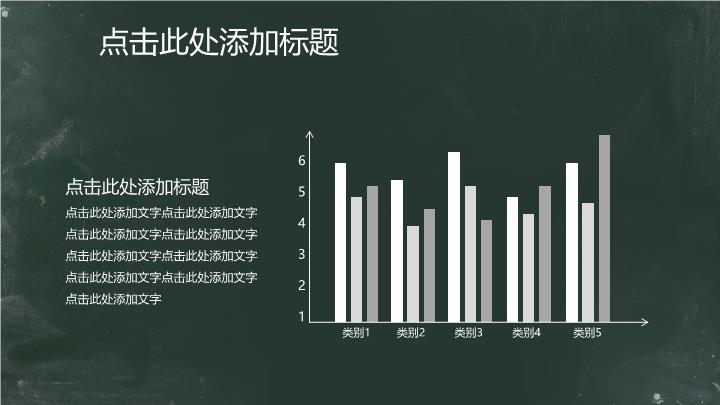 点击此处添加标题

点击此处添加标题

点击此处添加文字点击此处添加文字点击此处添加文字点击此处添加文字点击此处添加文字点击此处添加文字点击此处添加文字点击此处添加文字点击此处添加文字

6
5
4
3
2
1
类别1
类别2
类别3
类别4
类别5